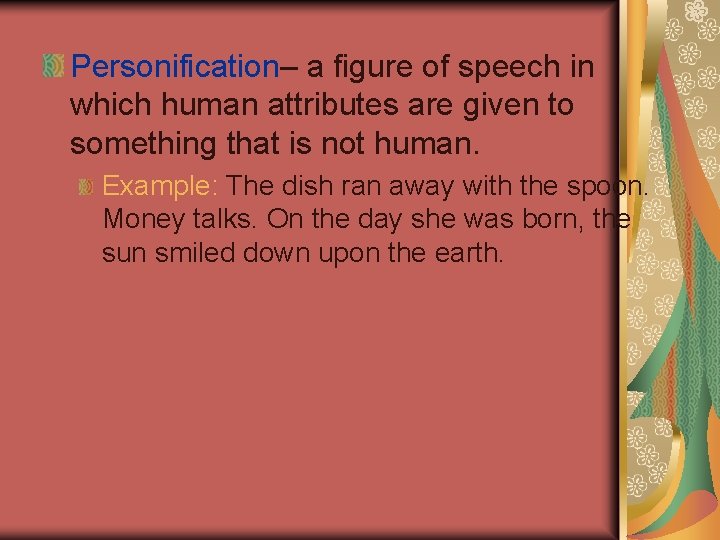 Personification– a figure of speech in which human attributes are given to something that is not human.

Example: The dish ran away with the spoon. Money talks. On the day she was born, the sun smiled down upon the earth.